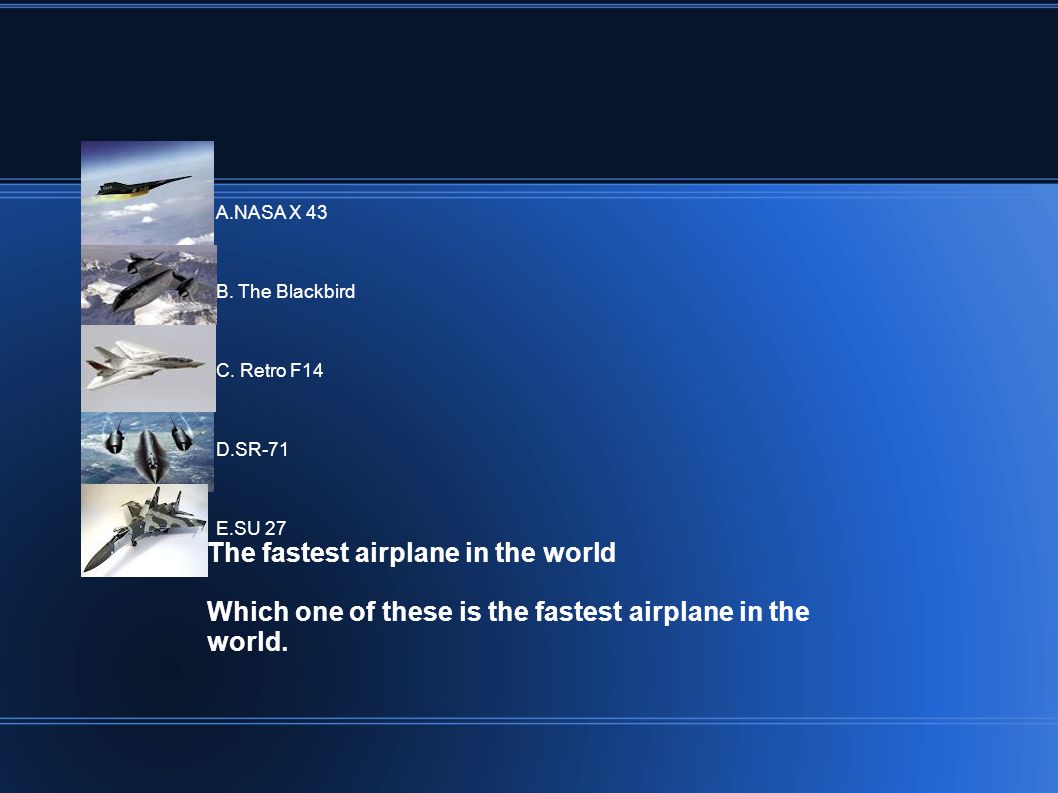 A.NASA X 43

B. The Blackbird

C. Retro F14

D.SR-71

E.SU 27

The fastest airplane in the world

Which one of these is the fastest airplane in the world.